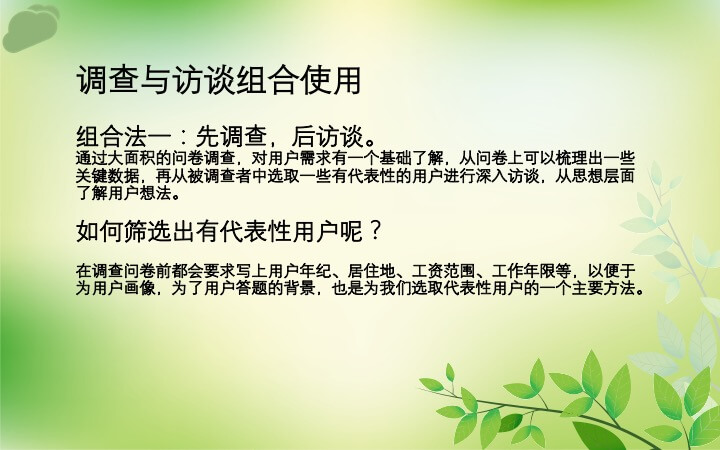 调查与访谈组合使用

组合法一：先调查，后访谈。
通过大面积的问卷调查，对用户需求有一个基础了解，从问卷上可以梳理出一些关键数据，再从被调查者中选取一些有代表性的用户进行深入访谈，从思想层面了解用户想法。

如何筛选出有代表性用户呢？

在调查问卷前都会要求写上用户年纪、居住地、工资范围、工作年限等，以便于为用户画像，为了用户答题的背景，也是为我们选取代表性用户的一个主要方法。